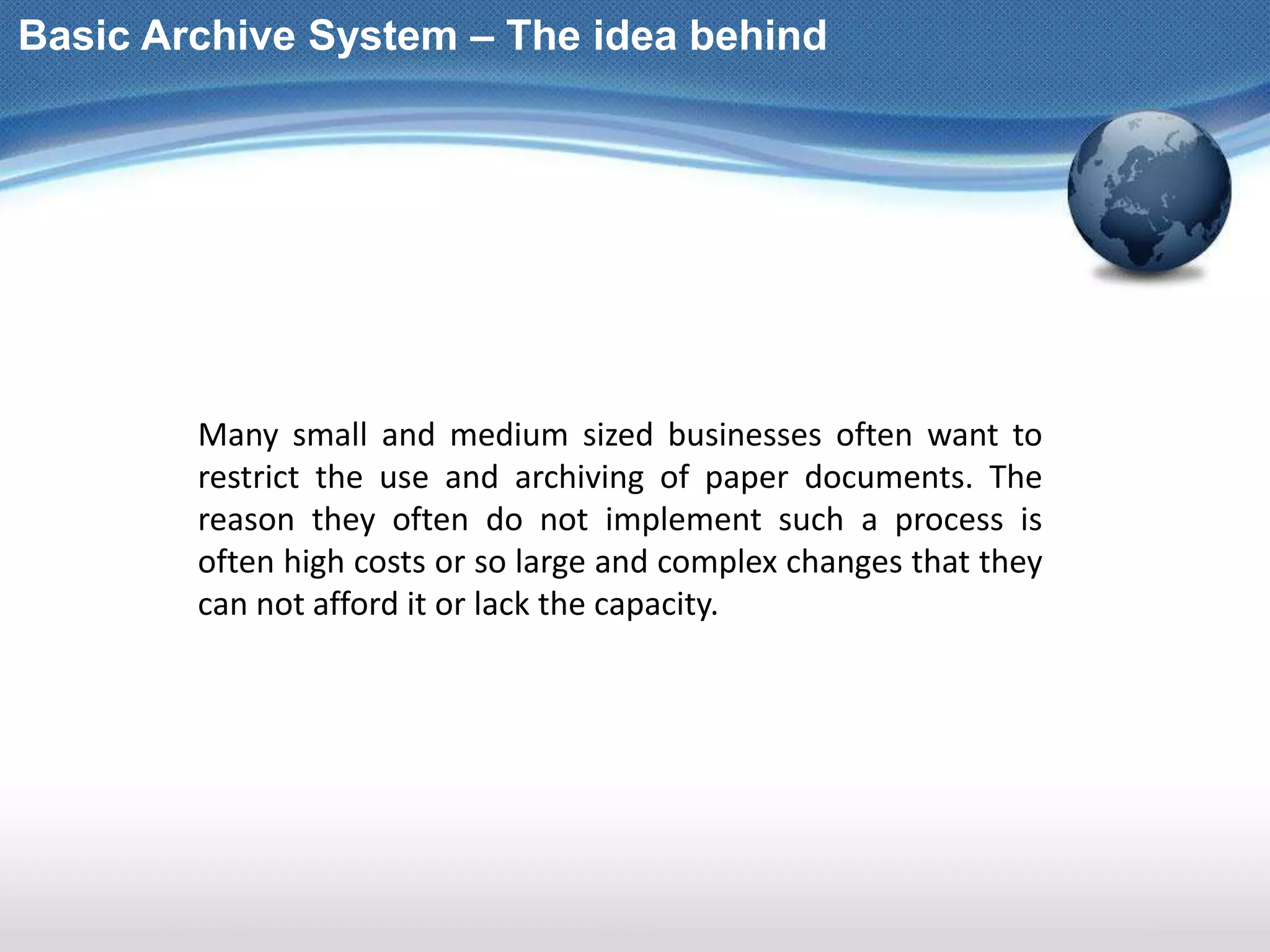 Basic Archive System – The idea behind

Many small and medium sized businesses often want to restrict the use and archiving of paper documents. The reason they often do not implement such a process is often high costs or so large and complex changes that they can not afford it or lack the capacity.